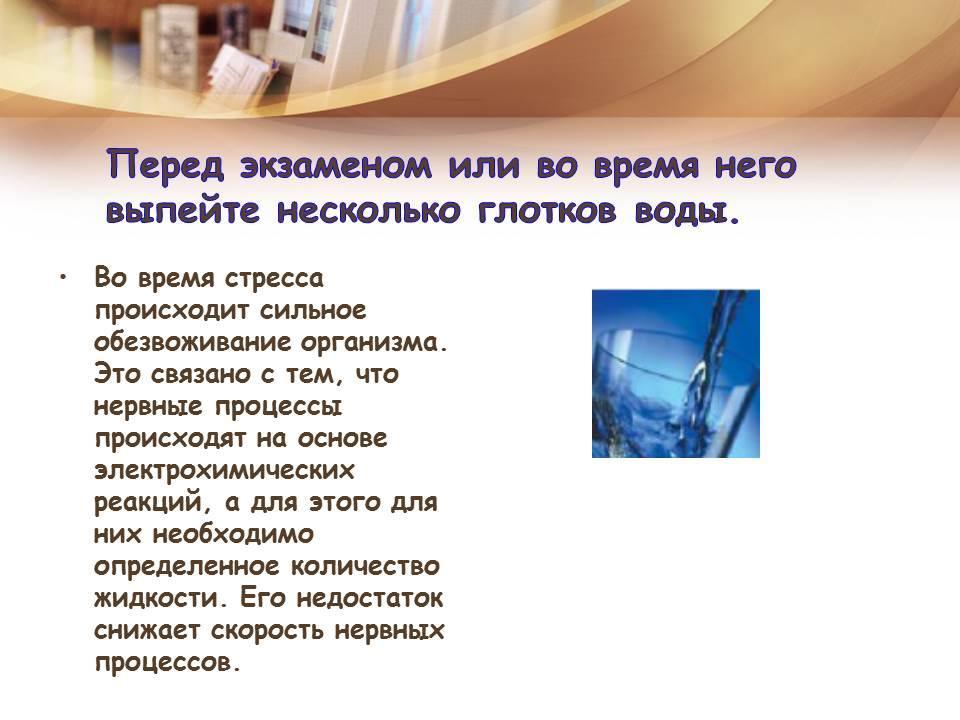 Перед экзаменом или во время него выпейте несколько глотков воды.

• Во время стресса происходит сильное обезвоживание организма. Это связано с тем, что нервные процессы происходят на основе электрохимических реакций, а для этого для них необходимо определенное количество жидкости. Его недостаток снижает скорость нервных процессов.